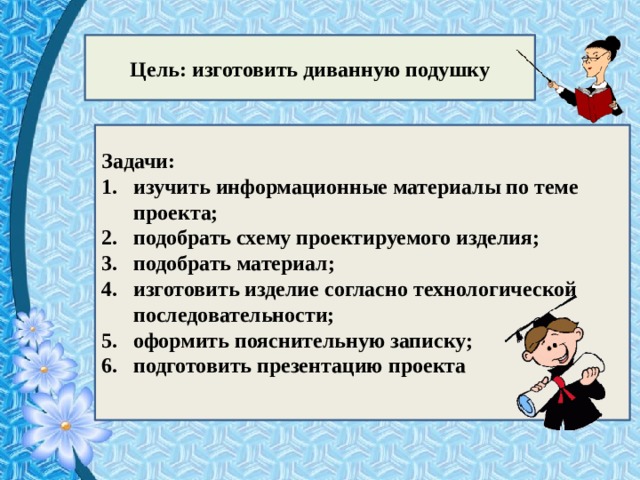 Цель: изготовить диванную подушку

Задачи:
1. изучить информационные материалы по теме проекта;
2. подобрать схему проектируемого изделия;
3. подобрать материал;
4. изготовить изделие согласно технологической последовательности;
5. оформить пояснительную записку;
6. подготовить презентацию проекта